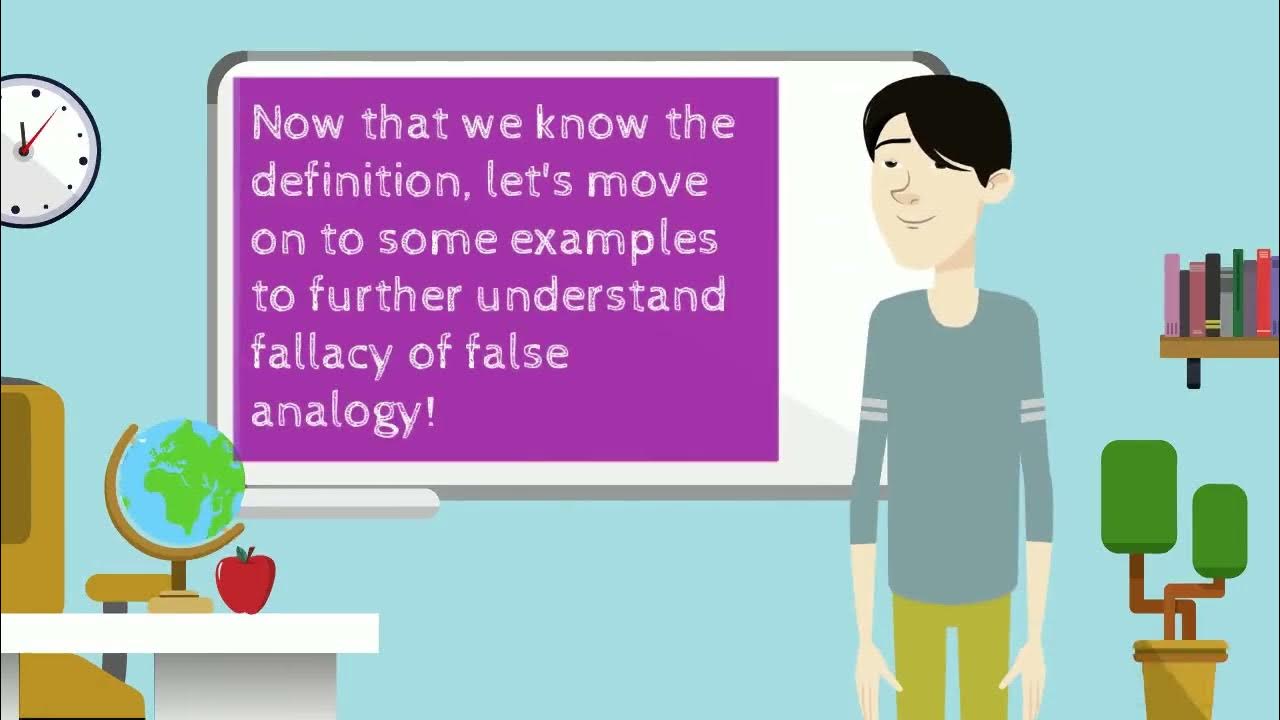 Now that we know the definition, let's move on to some examples to further understand fallacy of false analogy!